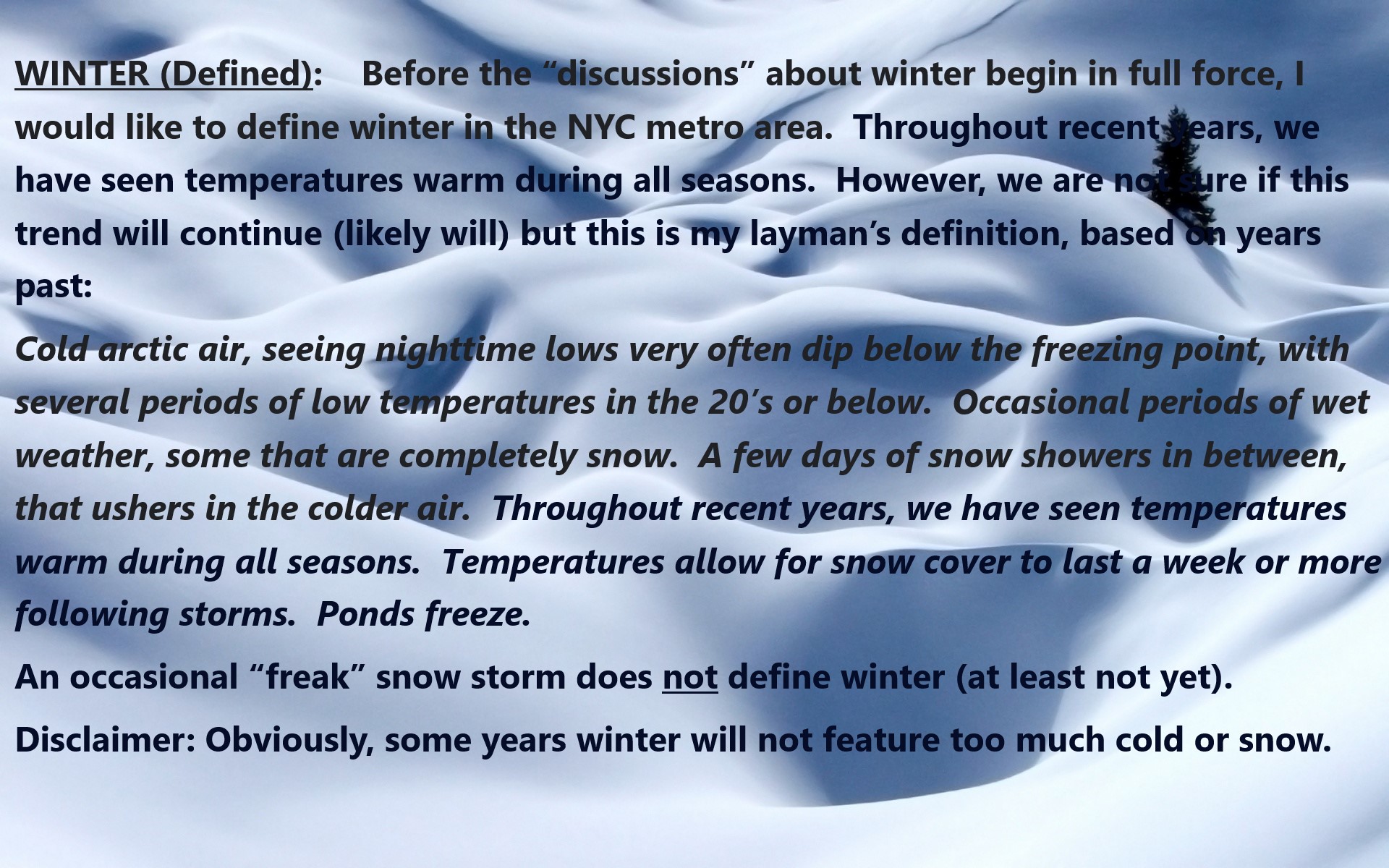 WINTER (Defined): Before the “discussions” about winter begin in full force, I would like to define winter in the NYC metro area. Throughout recent years, we have seen temperatures warm during all seasons. However, we are not sure if this trend will continue (likely will) but this is my layman’s definition, based on years past:

Cold arctic air, seeing nighttime lows very often dip below the freezing point, with several periods of low temperatures in the 20’s or below. Occasional periods of wet weather, some that are completely snow. A few days of snow showers in between, that ushers in the colder air. Throughout recent years, we have seen temperatures warm during all seasons. Temperatures allow for snow cover to last a week or more following storms. Ponds freeze.

An occasional “freak” snow storm does not define winter (at least not yet).

Disclaimer: Obviously, some years winter will not feature too much cold or snow.